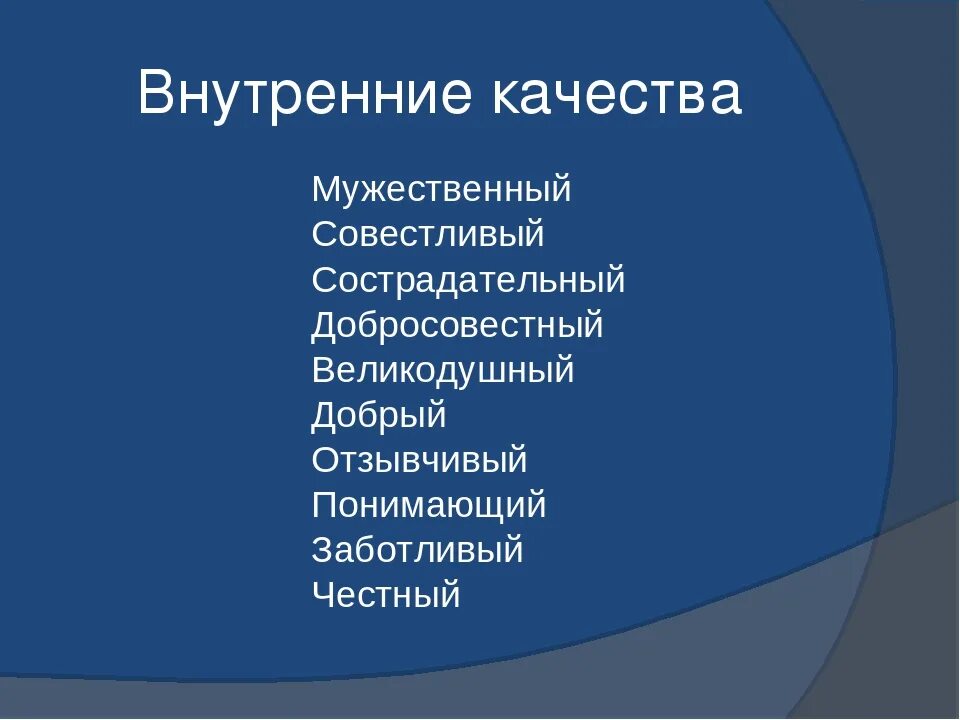 Внутренние качества

Мужественный
Совестливый
Сострадательный
Добросовестный
Великодушный
Добрый
Отзывчивый
Понимающий
Заботливый
Честный